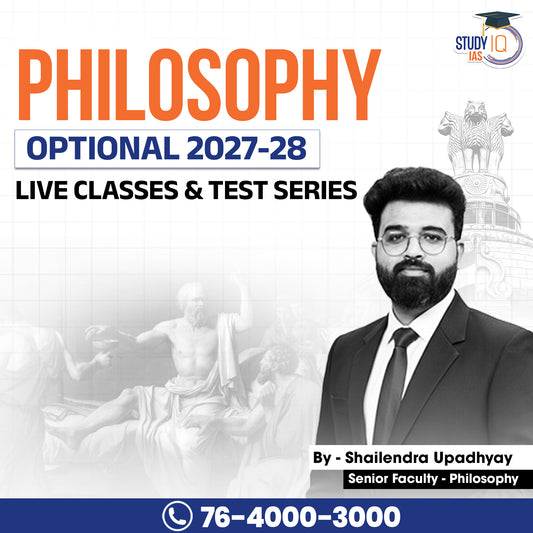 STUDY IQ IAS

PHILOSOPHY

OPTIONAL 2027-28

LIVE CLASSES & TEST SERIES

By - Shailendra Upadhyay

Senior Faculty - Philosophy

76-4000-3000